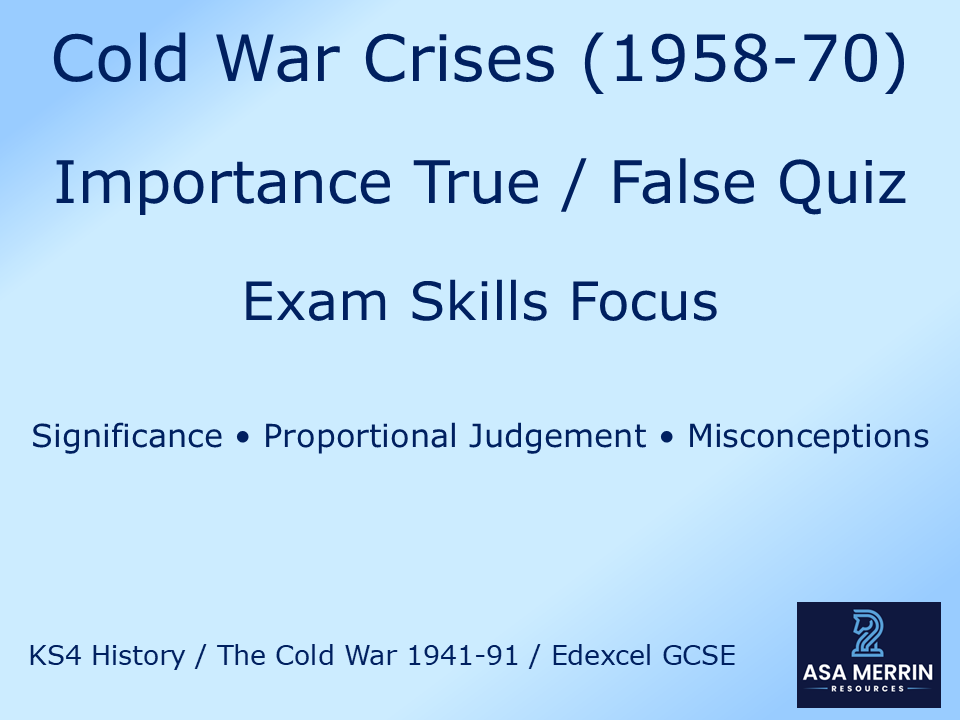 Cold War Crises (1958-70)

Importance True / False Quiz

Exam Skills Focus

Significance • Proportional Judgement • Misconceptions

KS4 History / The Cold War 1941-91 / Edexcel GCSE

ASA MERRIN
RESOURCES